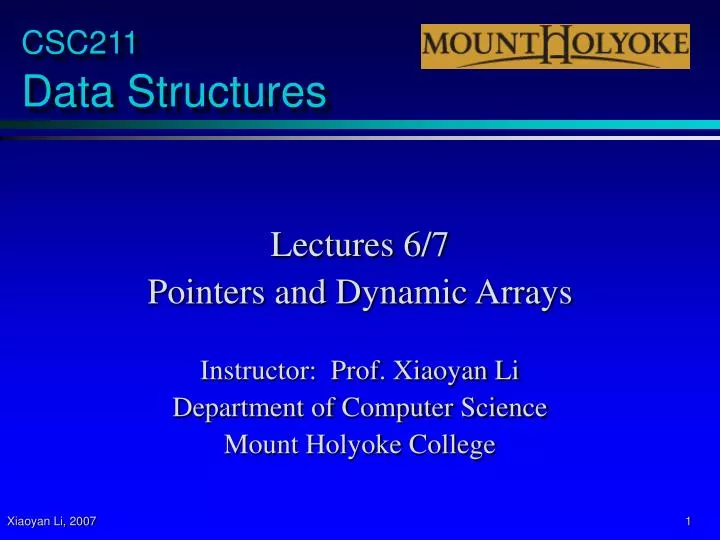 CSC211
Data Structures

MOUNT HOLYOKE

Lectures 6/7
Pointers and Dynamic Arrays

Instructor: Prof. Xiaoyan Li
Department of Computer Science
Mount Holyoke College

Xiaoyan Li, 2007

1